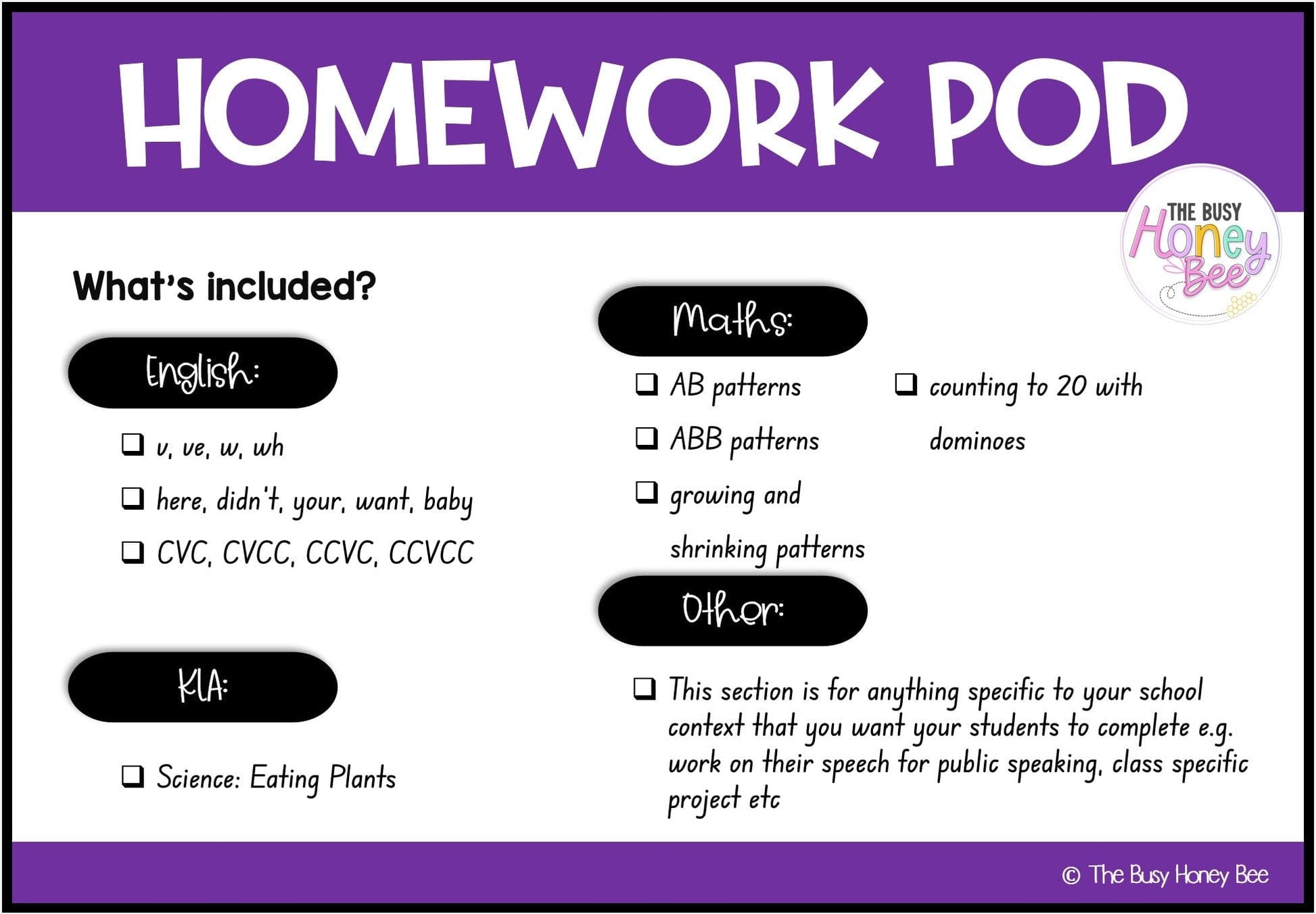 HOMEWORK POD

THE BUSY Honey Bee

What's included?

English:

❑ v, ve, w, wh

❑ here, didn't, your, want, baby

❑ CVC, CVCC, CCVC, CCVCC

KLA:

❑ Science: Eating Plants

Maths:

❑ AB patterns

❑ ABB patterns

❑ growing and shrinking patterns

❑ counting to 20 with dominoes

Other:

❑ This section is for anything specific to your school context that you want your students to complete e.g. work on their speech for public speaking, class specific project etc

© The Busy Honey Bee